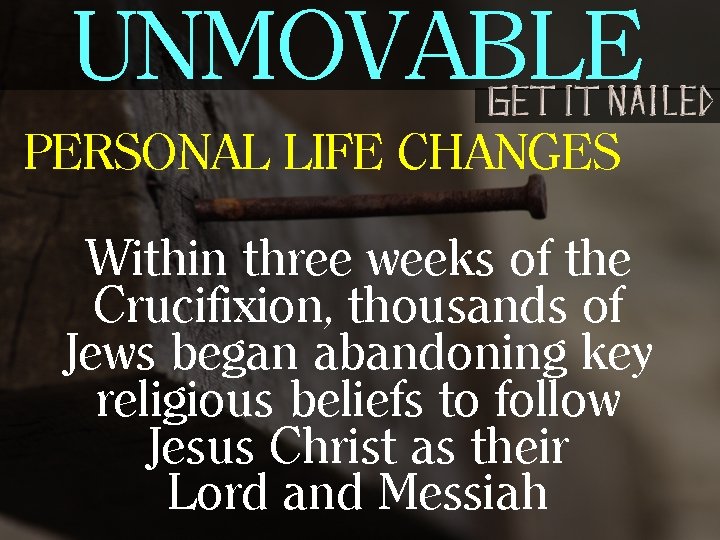 UNMOVABLE

GET IT NAILED

PERSONAL LIFE CHANGES

Within three weeks of the Crucifixion, thousands of Jews began abandoning key religious beliefs to follow Jesus Christ as their Lord and Messiah